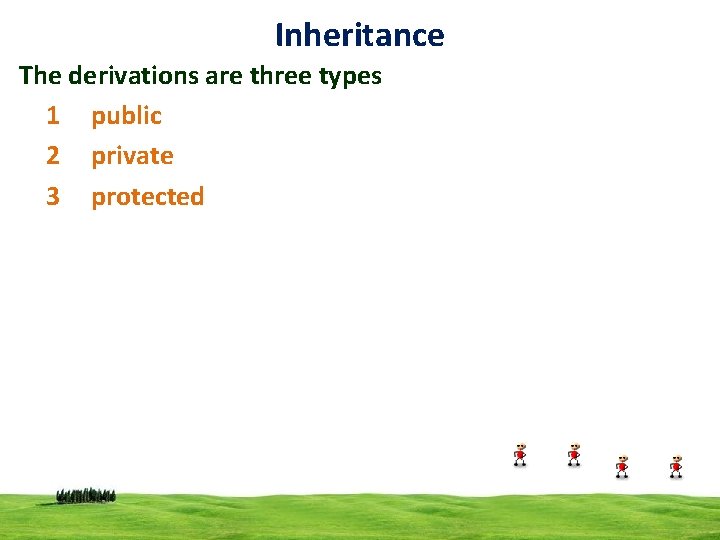 Inheritance

The derivations are three types

1 public

2 private

3 protected